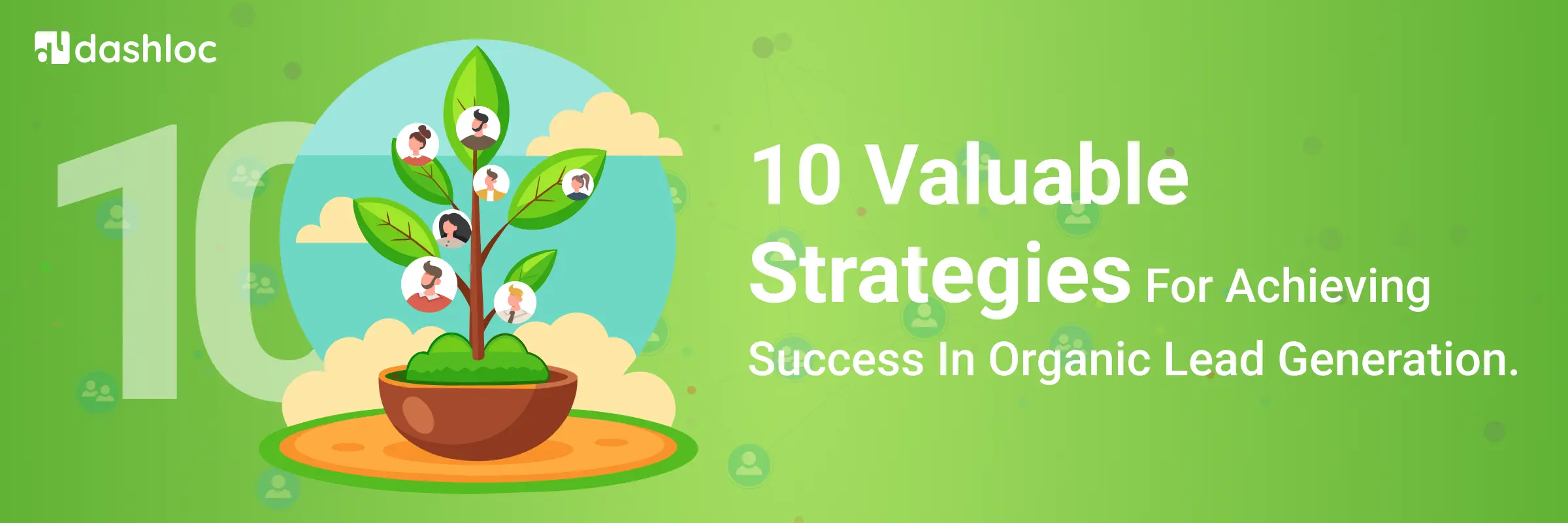 dashloc

10

10 Valuable Strategies For Achieving Success In Organic Lead Generation.